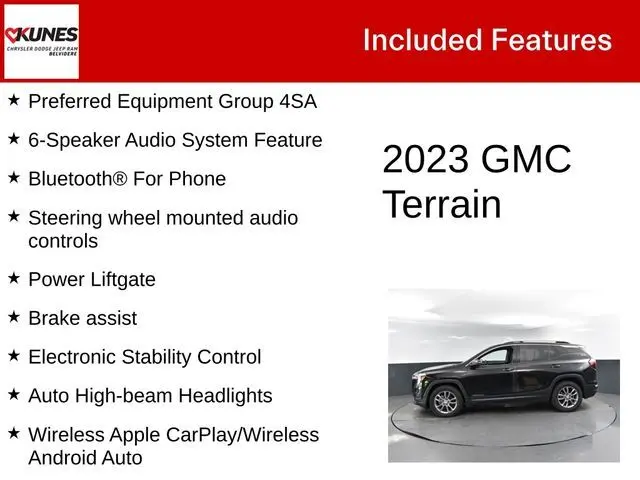 KUNES
CHRYSLER DODGE JEEP RAM
BELVIDERE

Included Features

★ Preferred Equipment Group 4SA

★ 6-Speaker Audio System Feature

★ Bluetooth® For Phone

★ Steering wheel mounted audio controls

★ Power Liftgate

★ Brake assist

★ Electronic Stability Control

★ Auto High-beam Headlights

★ Wireless Apple CarPlay/Wireless Android Auto

2023 GMC Terrain